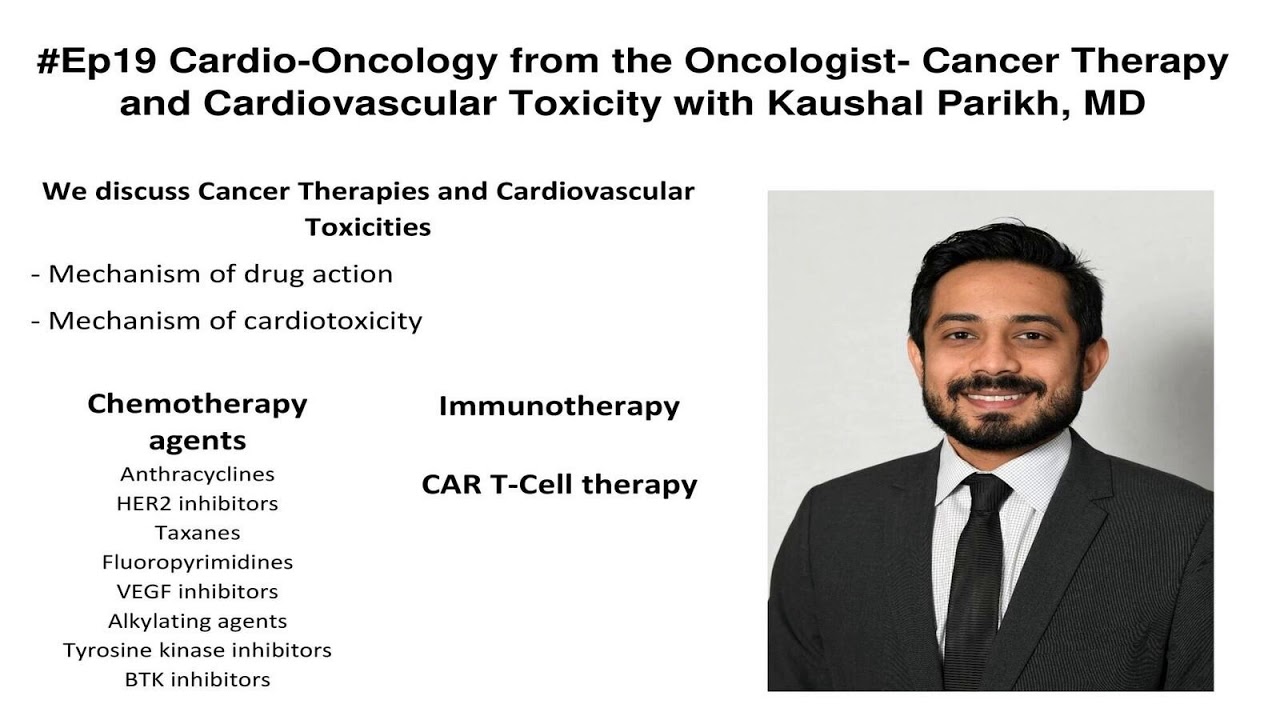 #Ep19 Cardio-Oncology from the Oncologist- Cancer Therapy and Cardiovascular Toxicity with Kaushal Parikh, MD

We discuss Cancer Therapies and Cardiovascular Toxicities

- Mechanism of drug action
- Mechanism of cardiotoxicity

Chemotherapy agents
Anthracyclines
HER2 inhibitors
Taxanes
Fluoropyrimidines
VEGF inhibitors
Alkylating agents
Tyrosine kinase inhibitors
BTK inhibitors

Immunotherapy

CAR T-Cell therapy